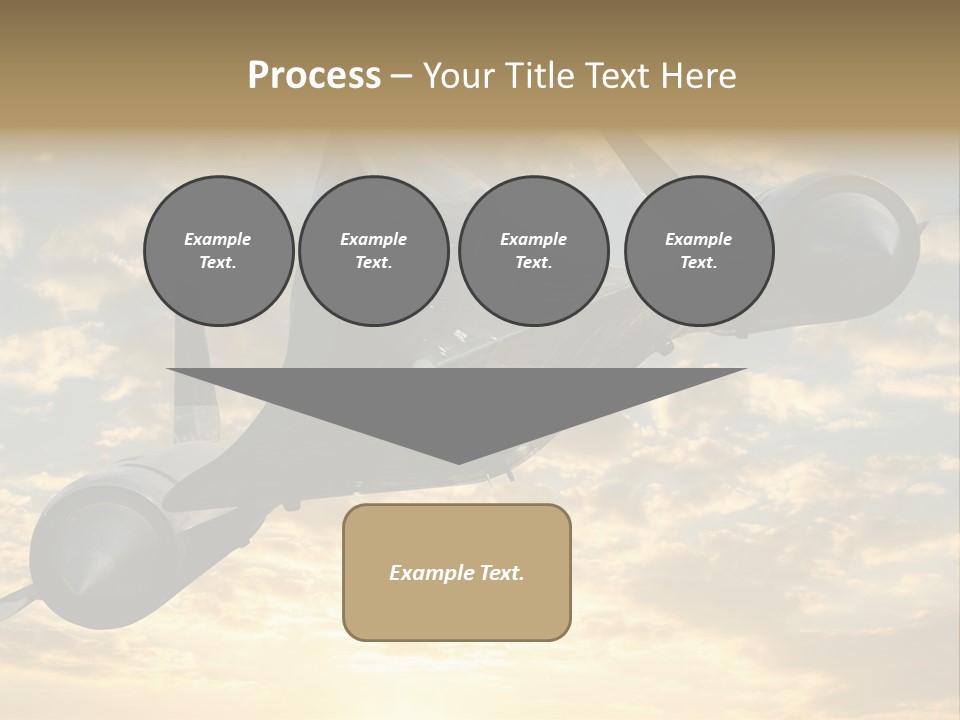 Process – Your Title Text Here

Example Text.

Example Text.

Example Text.

Example Text.

Example Text.